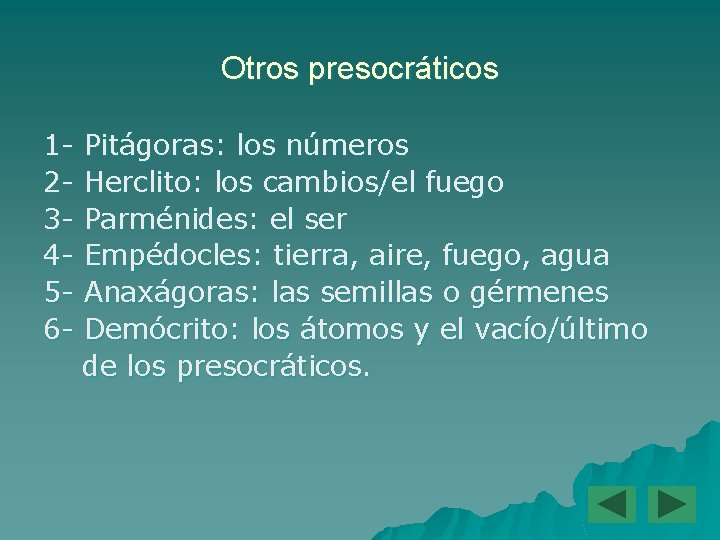 Otros presocráticos

1- Pitágoras: los números
2- Herclito: los cambios/el fuego
3- Parménides: el ser
4- Empédocles: tierra, aire, fuego, agua
5- Anaxágoras: las semillas o gérmenes
6- Demócrito: los átomos y el vacío/último de los presocráticos.